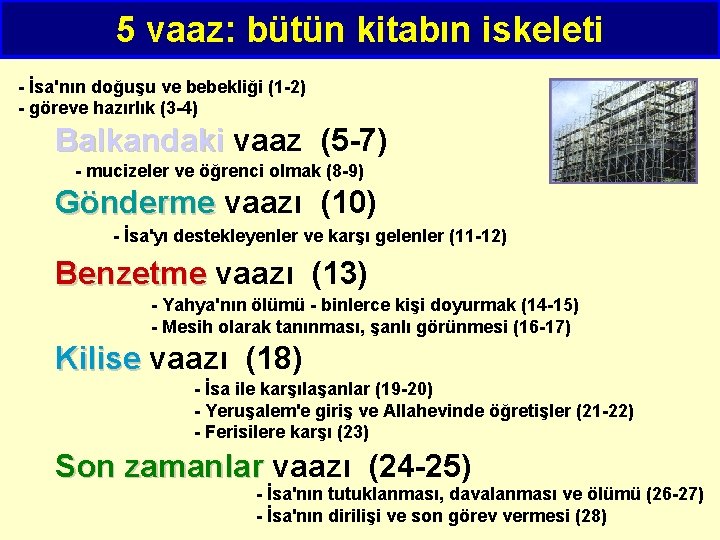 5 vaaz: bütün kitabın iskeleti

- İsa'nın doğuşu ve bebekliği (1-2)
- göreve hazırlık (3-4)

Balkandaki vaaz (5-7)

- mucizeler ve öğrenci olmak (8-9)

Gönderme vaazı (10)

- İsa'yı destekleyenler ve karşı gelenler (11-12)

Benzetme vaazı (13)

- Yahya'nın ölümü - binlerce kişi doyurmak (14-15)
- Mesih olarak tanınması, şanlı görünmesi (16-17)

Kilise vaazı (18)

- İsa ile karşılaşanlar (19-20)
- Yeruşalem'e giriş ve Allahevinde öğretişler (21-22)
- Ferisilere karşı (23)

Son zamanlar vaazı (24-25)

- İsa'nın tutuklanması, davalanması ve ölümü (26-27)
- İsa'nın dirilişi ve son görev vermesi (28)